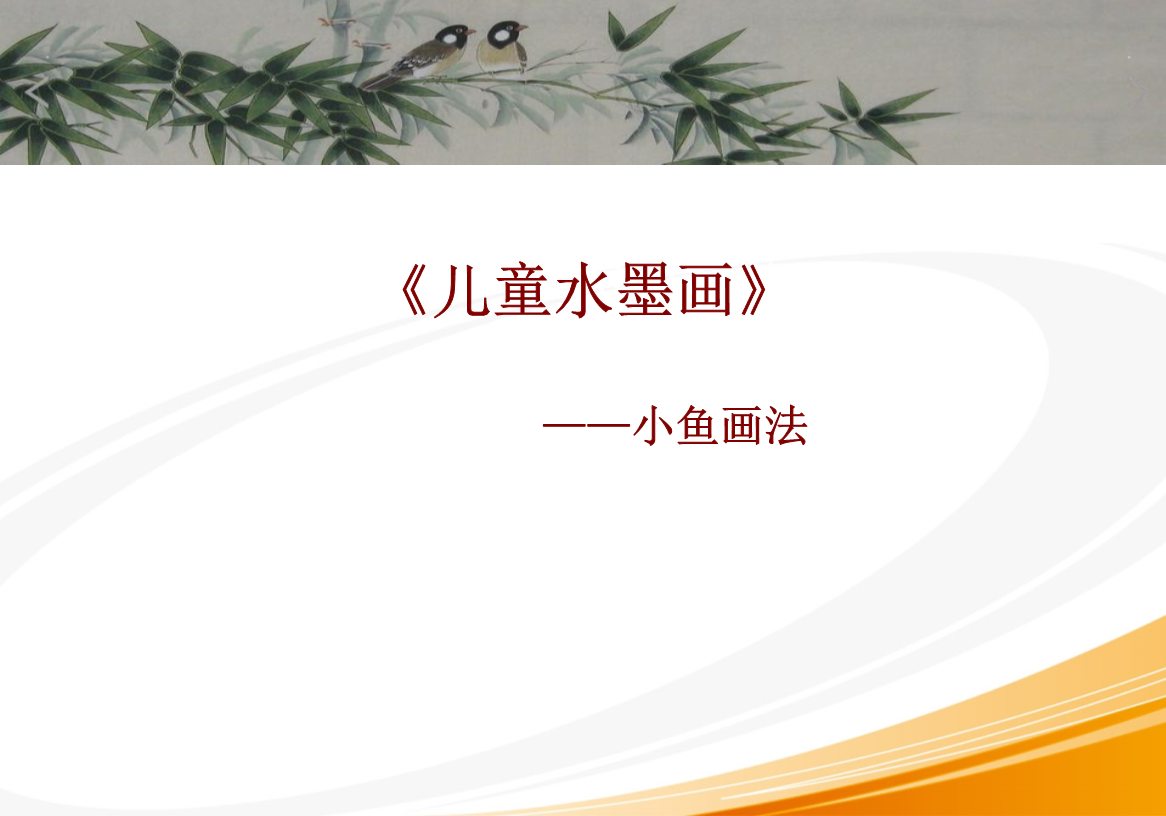 《儿童水墨画》

——小鱼画法